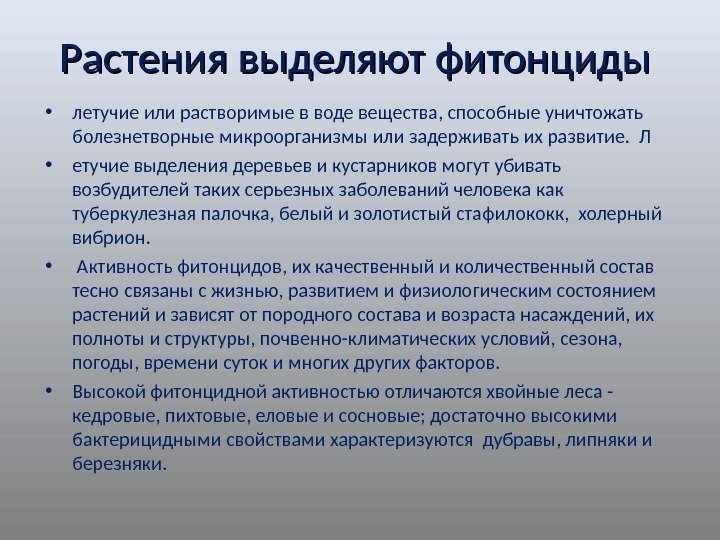 Растения выделяют фитонциды

• летучие или растворимые в воде вещества, способные уничтожать болезнетворные микроорганизмы или задерживать их развитие. Л

• етучие выделения деревьев и кустарников могут убивать возбудителей таких серьезных заболеваний человека как туберкулезная палочка, белый и золотистый стафилококк, холерный вибрион.

• Активность фитонцидов, их качественный и количественный состав тесно связаны с жизнью, развитием и физиологическим состоянием растений и зависят от породного состава и возраста насаждений, их полноты и структуры, почвенно-климатических условий, сезона, погоды, времени суток и многих других факторов.

• Высокой фитонцидной активностью отличаются хвойные леса - кедровые, пихтовые, еловые и сосновые; достаточно высокими бактерицидными свойствами характеризуются дубравы, липняки и березняки.